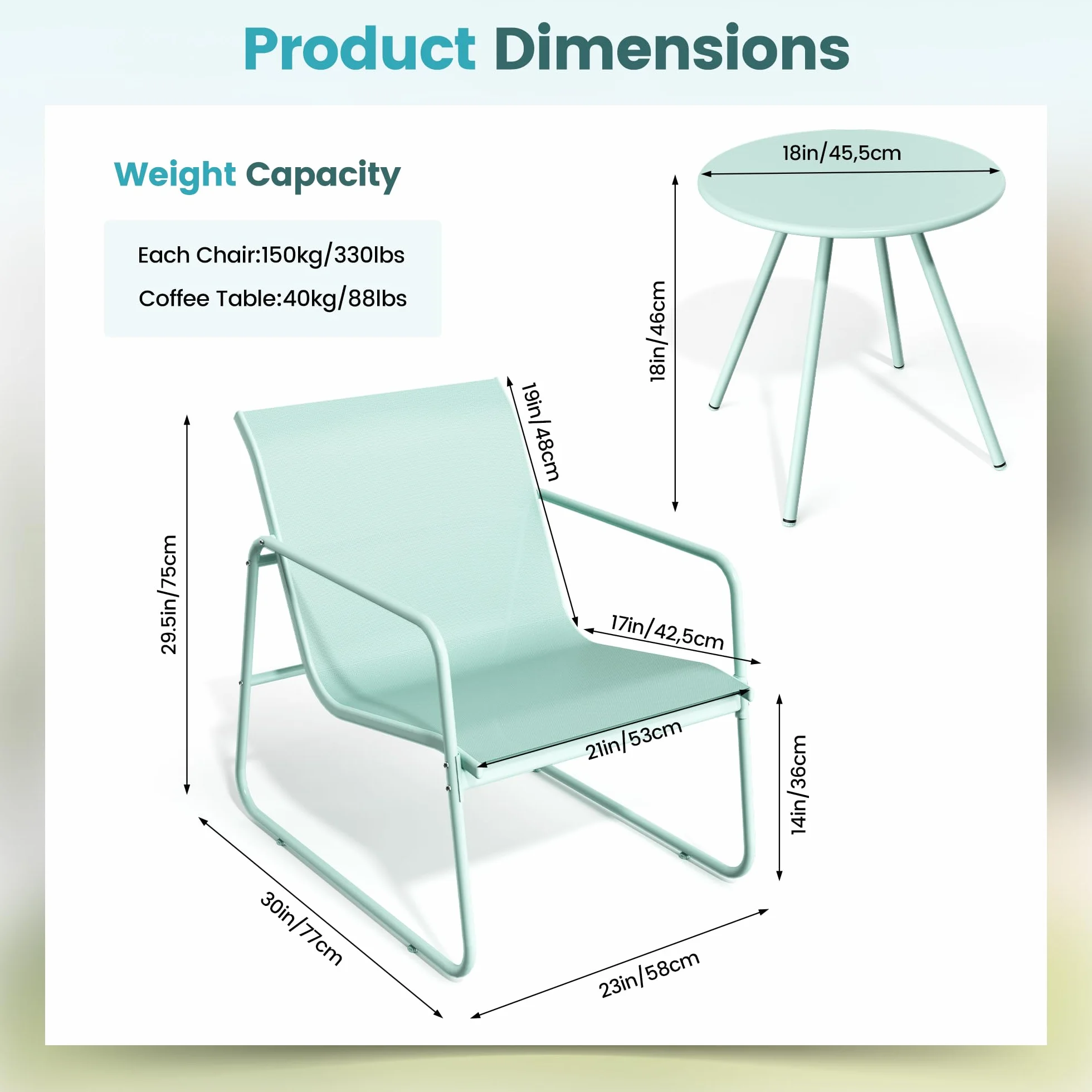 Product Dimensions

Weight Capacity

Each Chair:150kg/330lbs

Coffee Table:40kg/88lbs

18in/45,5cm

18in/46cm

19in/48cm

29.5in/75cm

17in/42,5cm

21in/53cm

14in/36cm

30in/77cm

23in/58cm